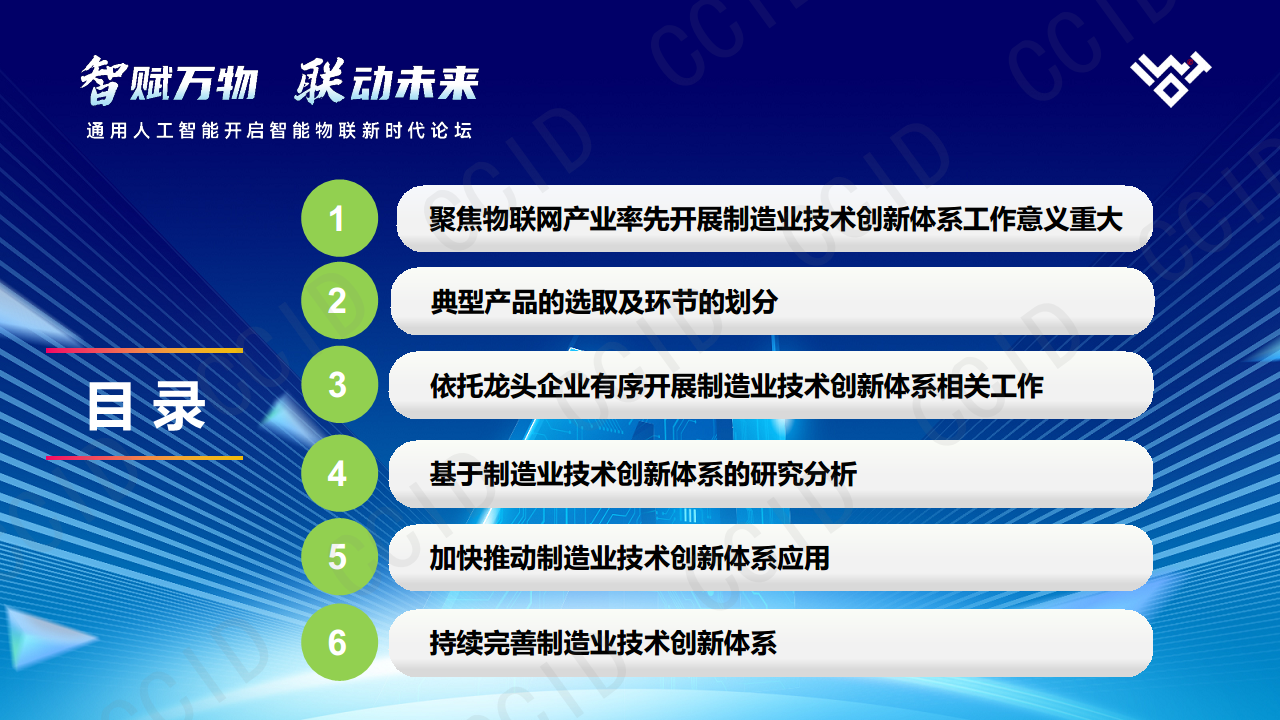 智赋万物 联动未来
通用人工智能开启智能物联新时代论坛

目录

1 聚焦物联网产业率先开展制造业技术创新体系工作意义重大

2 典型产品的选取及环节的划分

3 依托龙头企业有序开展制造业技术创新体系相关工作

4 基于制造业技术创新体系的研究分析

5 加快推动制造业技术创新体系应用

6 持续完善制造业技术创新体系

CCID